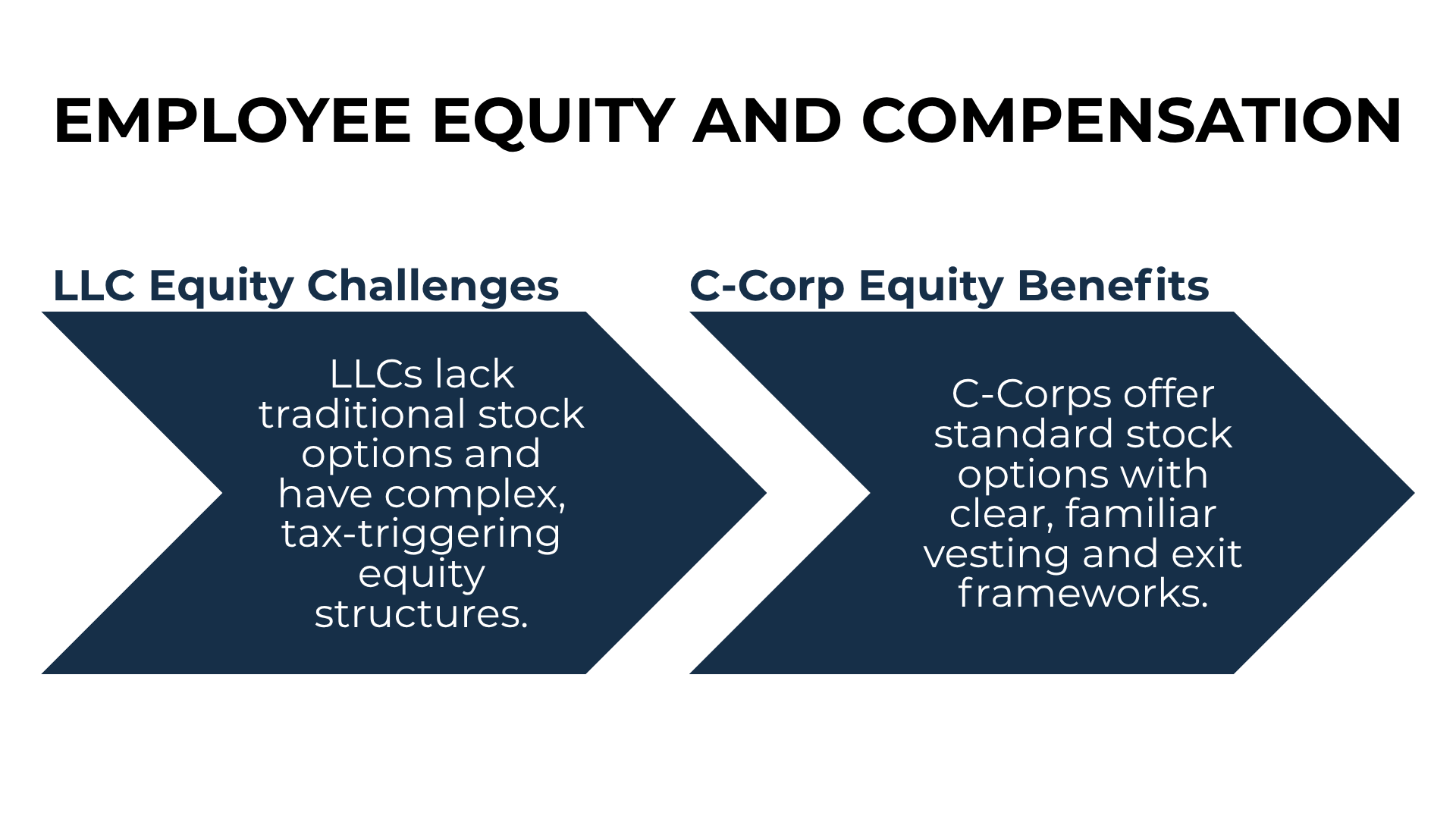 EMPLOYEE EQUITY AND COMPENSATION

LLC Equity Challenges

LLCs lack traditional stock options and have complex, tax-triggering equity structures.

C-Corp Equity Benefits

C-Corps offer standard stock options with clear, familiar vesting and exit frameworks.